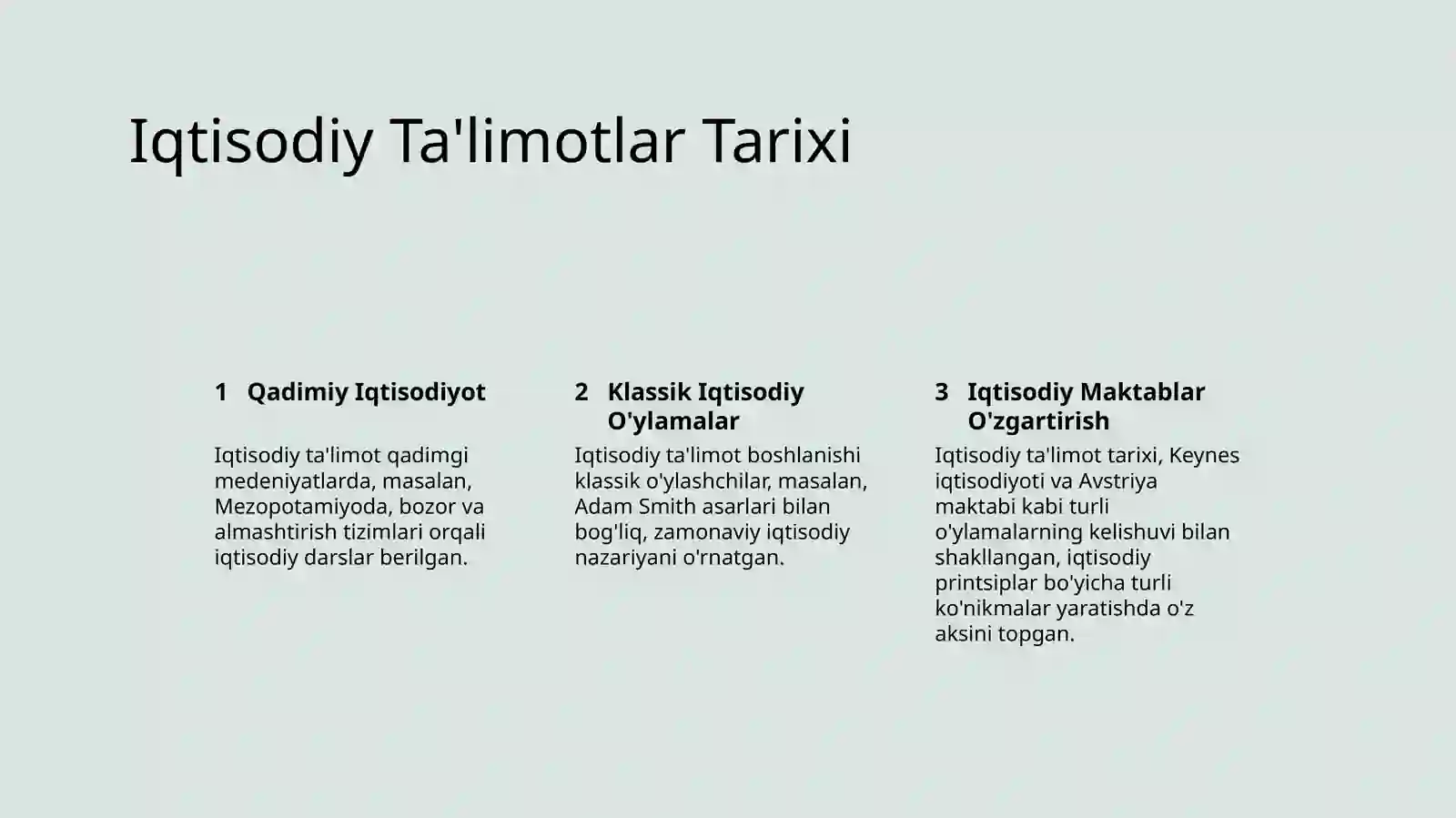 Iqtisodiy Ta'limotlar Tarixi

1 Qadimiy Iqtisodiyot

Iqtisodiy ta'limot qadimgi medeniyatlarda, masalan, Mezopotamiyoda, bozor va almashtirish tizimlari orqali iqtisodiy darslar berilgan.

2 Klassik Iqtisodiy O'ylamalar

Iqtisodiy ta'limot boshlanishi klassik o'ylashchilar, masalan, Adam Smith asarlari bilan bog'liq, zamonaviy iqtisodiy nazariyani o'rnatgan.

3 Iqtisodiy Maktablar O'zgartirish

Iqtisodiy ta'limot tarixi, Keynes iqtisodiyoti va Avstriya maktabi kabi turli o'ylamalarning kelishuvi bilan shakllangan, iqtisodiy printsiplar bo'yicha turli ko'nikmalar yaratishda o'z aksini topgan.